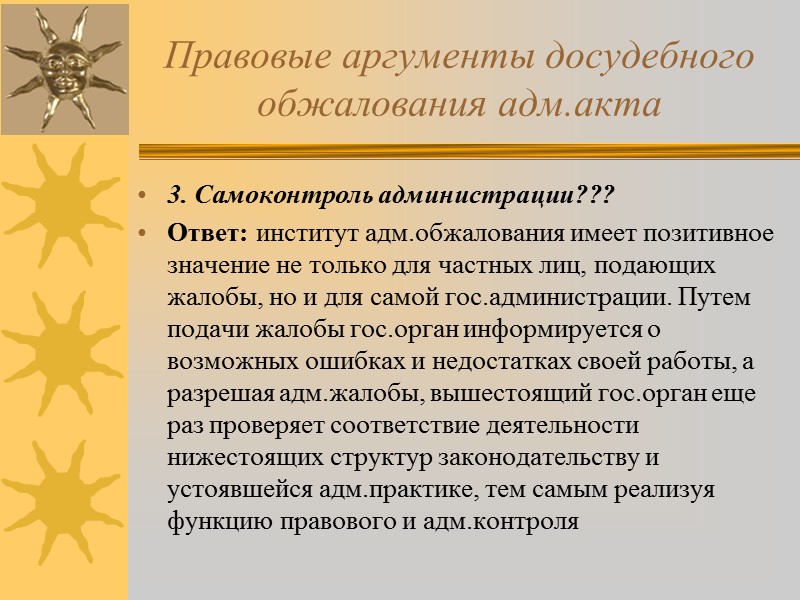 Правовые аргументы досудебного обжалования адм.акта

• 3. Самоконтроль администрации???

• Ответ: институт адм.обжалования имеет позитивное значение не только для частных лиц, подающих жалобы, но и для самой гос.администрации. Путем подачи жалобы гос.орган информируется о возможных ошибках и недостатках своей работы, а разрешая адм.жалобы, вышестоящий гос.орган еще раз проверяет соответствие деятельности нижестоящих структур законодательству и устоявшейся адм.практике, тем самым реализуя функцию правового и адм.контроля